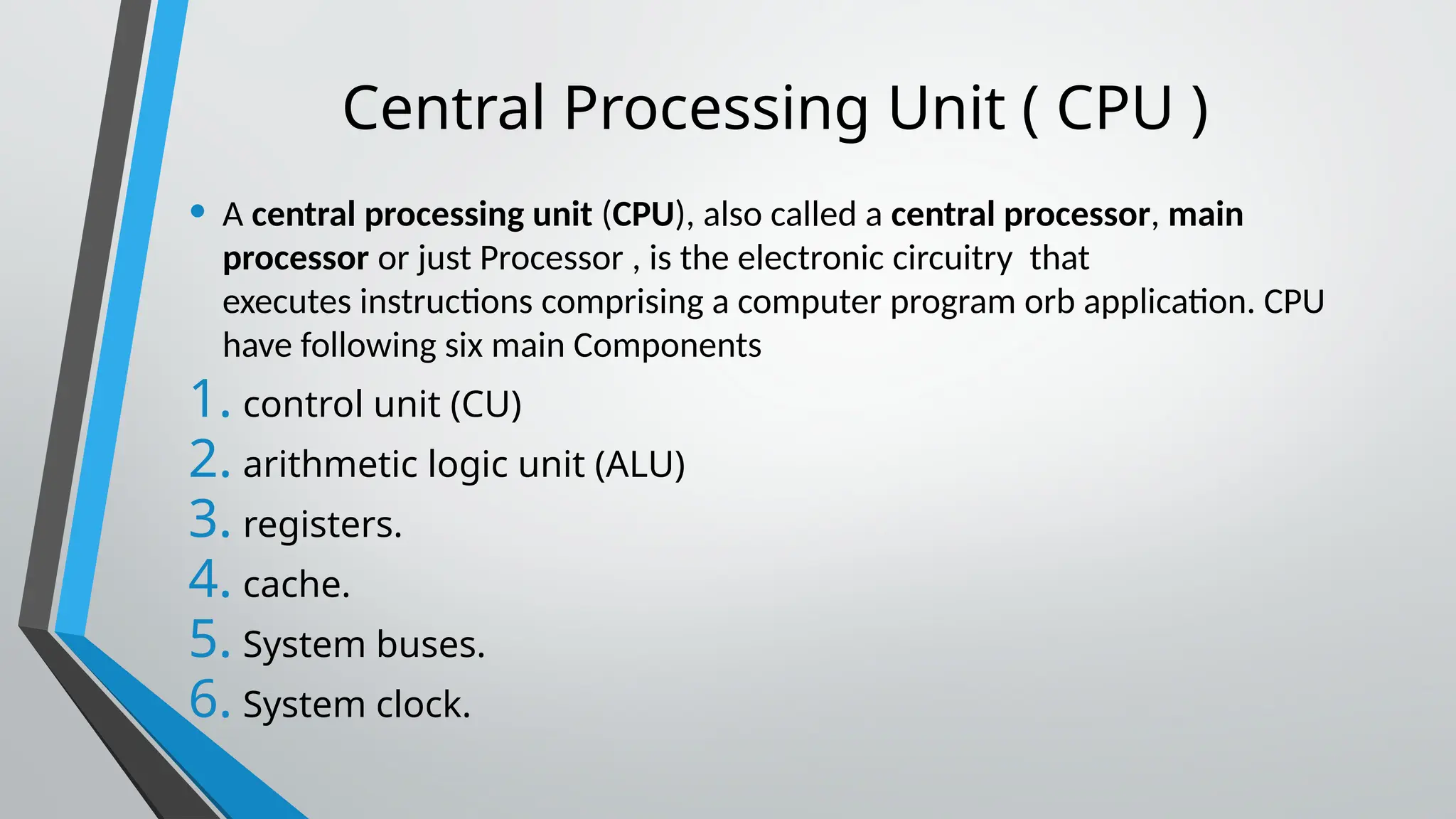 Central Processing Unit ( CPU )

• A central processing unit (CPU), also called a central processor, main processor or just Processor , is the electronic circuitry that executes instructions comprising a computer program orb application. CPU have following six main Components

1. control unit (CU)
2. arithmetic logic unit (ALU)
3. registers.
4. cache.
5. System buses.
6. System clock.